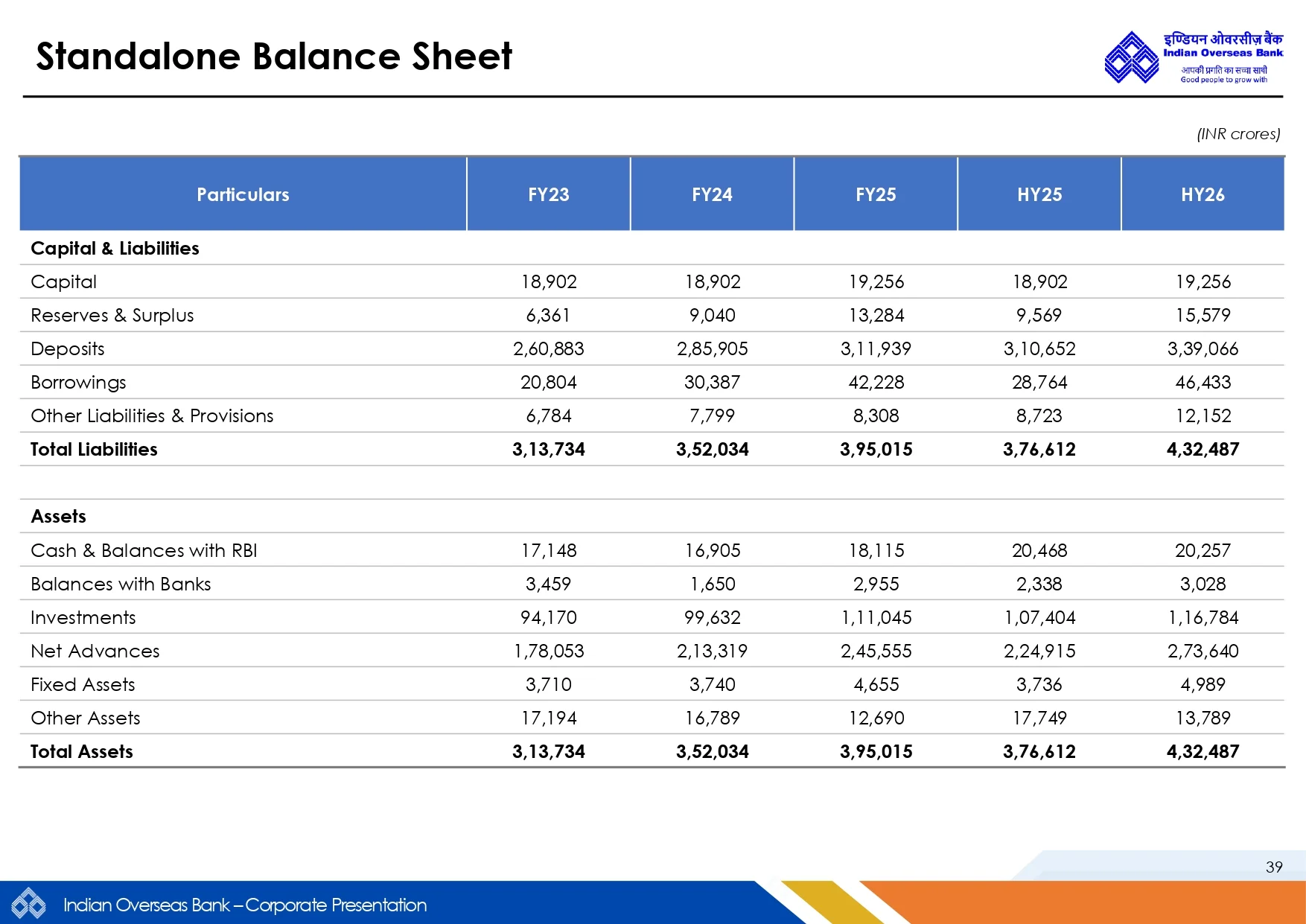 Standalone Balance Sheet

इण्डियन ओवरसीज़ बैंक
Indian Overseas Bank
आपकी प्रगति का सच्चा साथी
Good people to grow with

(INR crores)

| Particulars | FY23 | FY24 | FY25 | HY25 | HY26 |
|---|---|---|---|---|---|
| **Capital & Liabilities** | | | | | |
| Capital | 18,902 | 18,902 | 19,256 | 18,902 | 19,256 |
| Reserves & Surplus | 6,361 | 9,040 | 13,284 | 9,569 | 15,579 |
| Deposits | 2,60,883 | 2,85,905 | 3,11,939 | 3,10,652 | 3,39,066 |
| Borrowings | 20,804 | 30,387 | 42,228 | 28,764 | 46,433 |
| Other Liabilities & Provisions | 6,784 | 7,799 | 8,308 | 8,723 | 12,152 |
| **Total Liabilities** | **3,13,734** | **3,52,034** | **3,95,015** | **3,76,612** | **4,32,487** |
| | | | | | |
| **Assets** | | | | | |
| Cash & Balances with RBI | 17,148 | 16,905 | 18,115 | 20,468 | 20,257 |
| Balances with Banks | 3,459 | 1,650 | 2,955 | 2,338 | 3,028 |
| Investments | 94,170 | 99,632 | 1,11,045 | 1,07,404 | 1,16,784 |
| Net Advances | 1,78,053 | 2,13,319 | 2,45,555 | 2,24,915 | 2,73,640 |
| Fixed Assets | 3,710 | 3,740 | 4,655 | 3,736 | 4,989 |
| Other Assets | 17,194 | 16,789 | 12,690 | 17,749 | 13,789 |
| **Total Assets** | **3,13,734** | **3,52,034** | **3,95,015** | **3,76,612** | **4,32,487** |

39

Indian Overseas Bank – Corporate Presentation